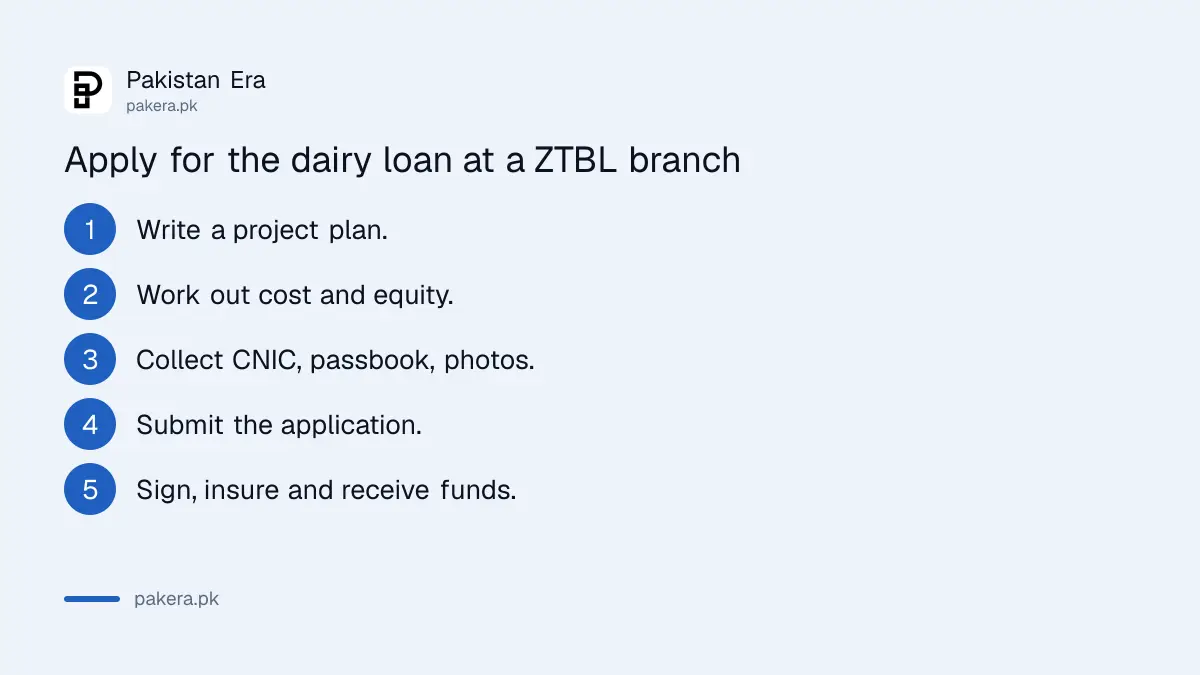 Pakistan Era
pakera.pk

Apply for the dairy loan at a ZTBL branch

1 Write a project plan.

2 Work out cost and equity.

3 Collect CNIC, passbook, photos.

4 Submit the application.

5 Sign, insure and receive funds.

pakera.pk